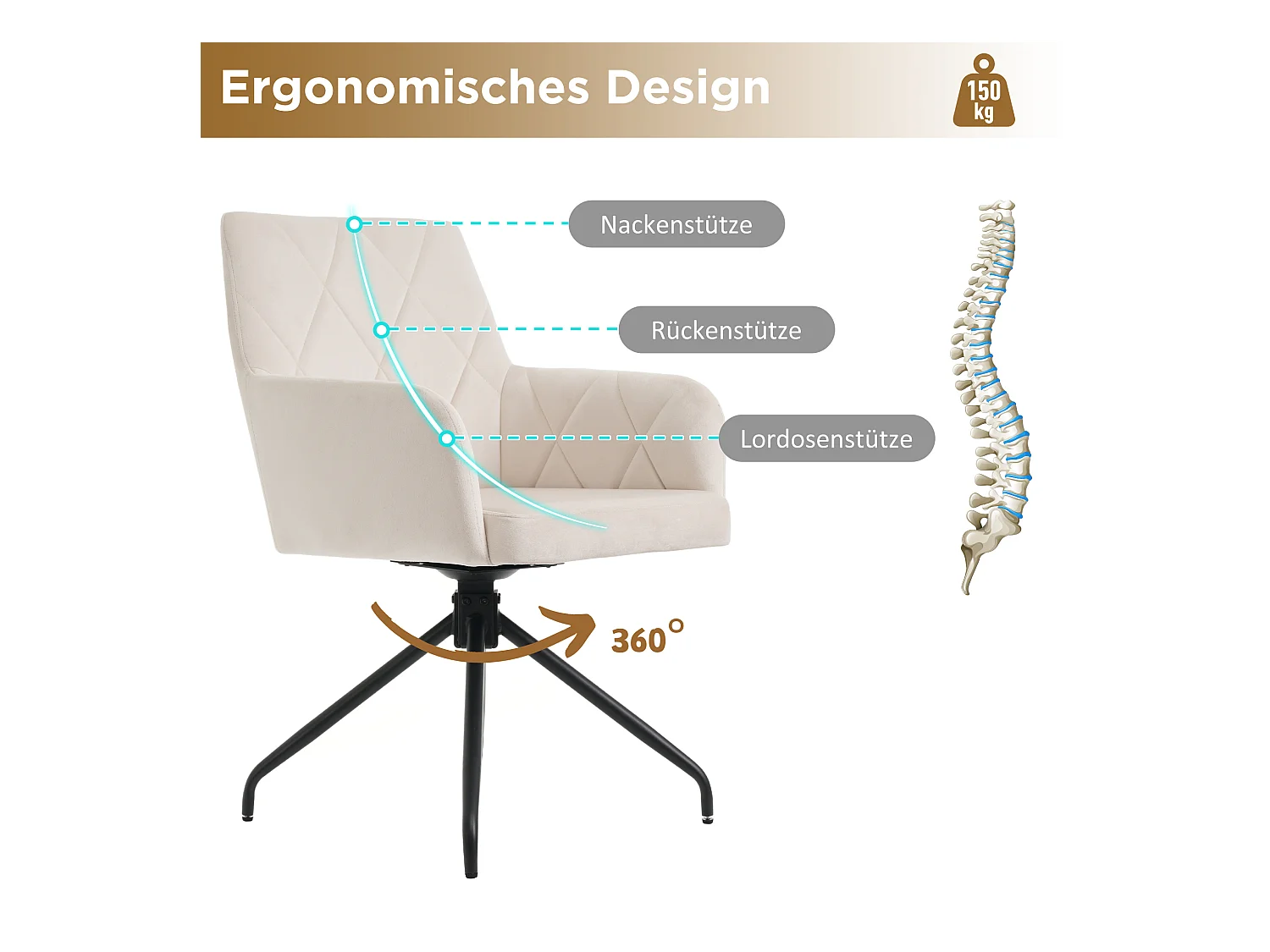 Ergonomisches Design

150 kg

Nackenstütze

Rückenstütze

Lordosenstütze

360°